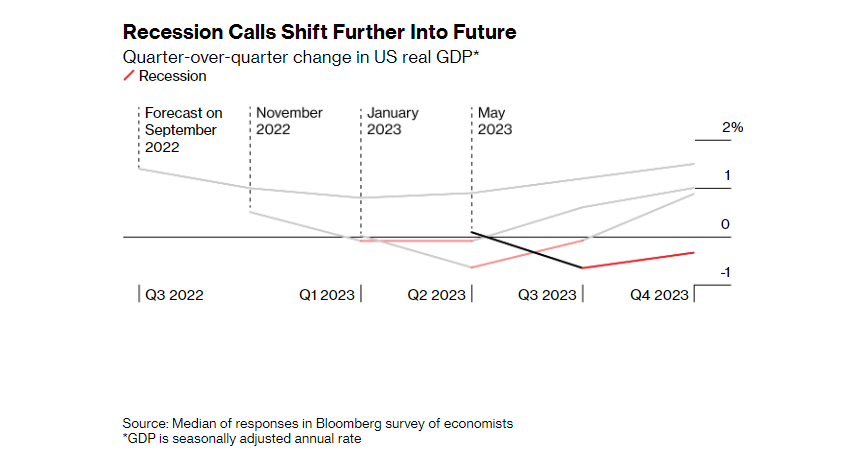 Recession Calls Shift Further Into Future
Quarter-over-quarter change in US real GDP*
Recession

Forecast on September 2022
November 2022
January 2023
May 2023

2%
1
0
-1

Q3 2022
Q1 2023
Q2 2023
Q3 2023
Q4 2023

Source: Median of responses in Bloomberg survey of economists
*GDP is seasonally adjusted annual rate